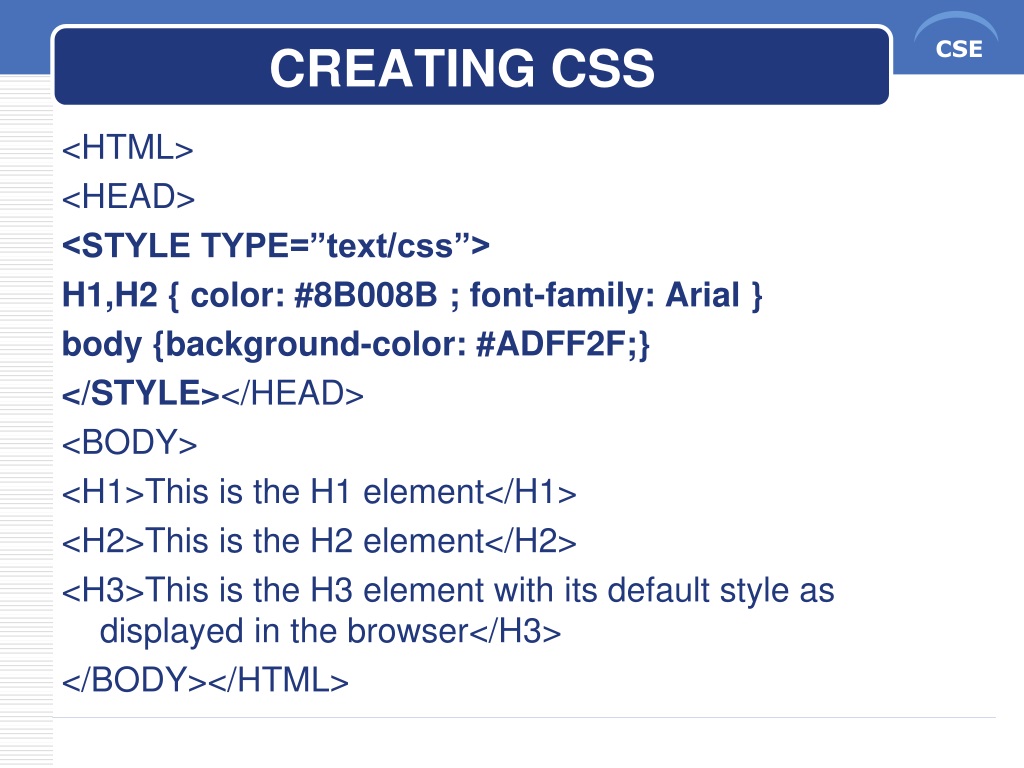 CREATING CSS

CSE

<HTML>
<HEAD>
<STYLE TYPE=”text/css”>
H1,H2 { color: #8B008B ; font-family: Arial }
body {background-color: #ADFF2F;}
</STYLE></HEAD>
<BODY>
<H1>This is the H1 element</H1>
<H2>This is the H2 element</H2>
<H3>This is the H3 element with its default style as displayed in the browser</H3>
</BODY></HTML>